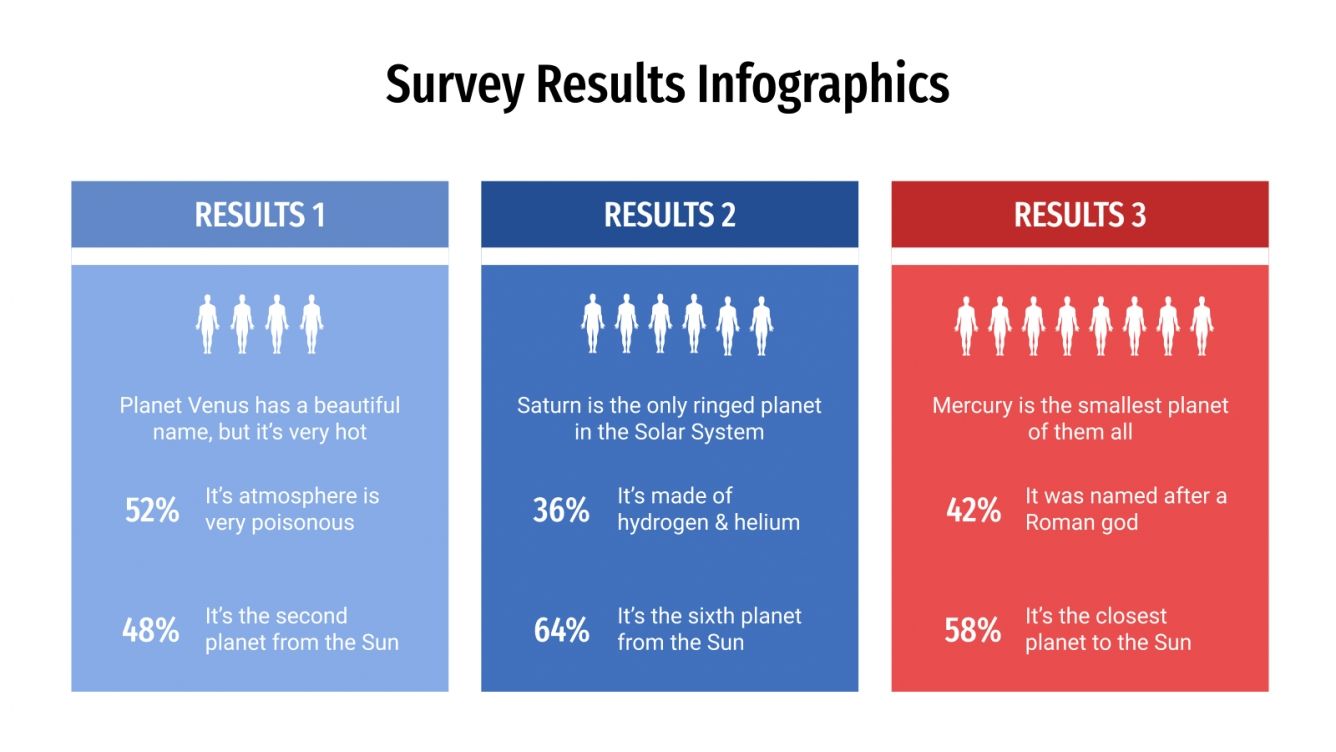 Survey Results Infographics

RESULTS 1

Planet Venus has a beautiful name, but it's very hot

52% It's atmosphere is very poisonous

48% It's the second planet from the Sun

RESULTS 2

Saturn is the only ringed planet in the Solar System

36% It's made of hydrogen & helium

64% It's the sixth planet from the Sun

RESULTS 3

Mercury is the smallest planet of them all

42% It was named after a Roman god

58% It's the closest planet to the Sun